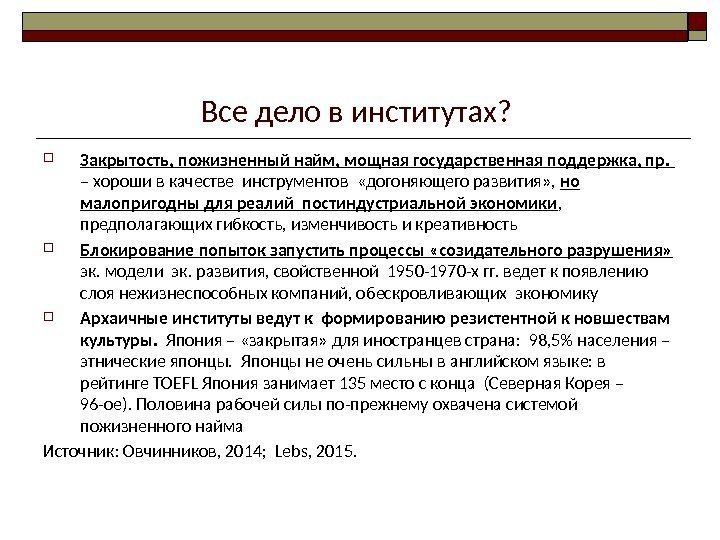 Все дело в институтах?

Закрытость, пожизненный найм, мощная государственная поддержка, пр. – хороши в качестве инструментов «догоняющего развития», но малопригодны для реалий постиндустриальной экономики, предполагающих гибкость, изменчивость и креативность

Блокирование попыток запустить процессы «созидательного разрушения» эк. модели эк. развития, свойственной 1950-1970-х гг. ведет к появлению слоя нежизнеспособных компаний, обескровливающих экономику

Архаичные институты ведут к формированию резистентной к новшествам культуры. Япония – «закрытая» для иностранцев страна: 98,5% населения – этнические японцы. Японцы не очень сильны в английском языке: в рейтинге TOEFL Япония занимает 135 место с конца (Северная Корея – 96-ое). Половина рабочей силы по-прежнему охвачена системой пожизненного найма

Источник: Овчинников, 2014; Lebs, 2015.